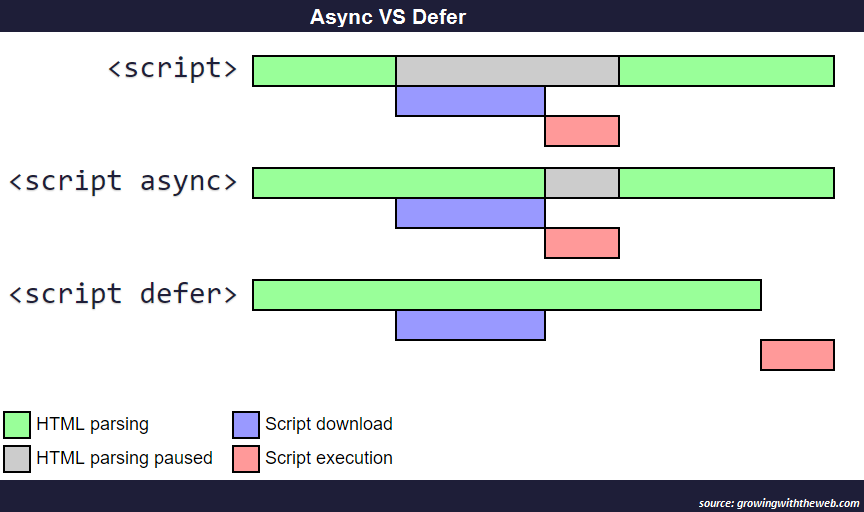 Async VS Defer

<script>

<script async>

<script defer>

HTML parsing
HTML parsing paused
Script download
Script execution

source: growingwiththeweb.com